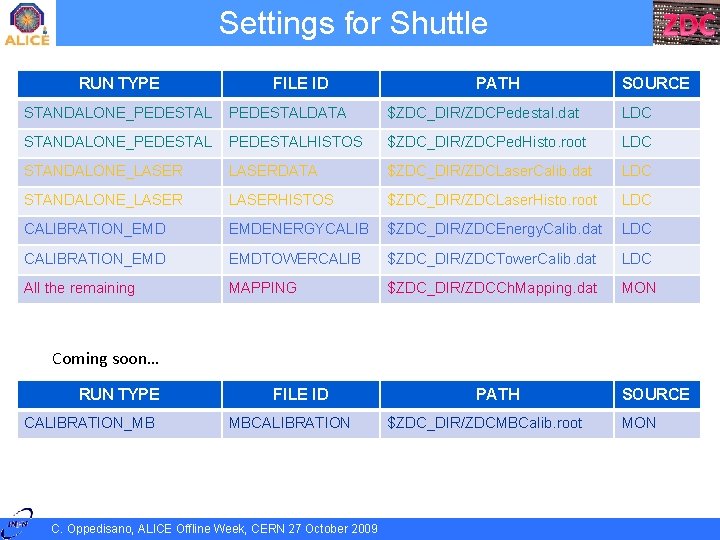 ALICE

Settings for Shuttle

ZDC

| RUN TYPE | FILE ID | PATH | SOURCE |
|---|---|---|---|
| STANDALONE_PEDESTAL | PEDESTALDATA | \$ZDC_DIR/ZDCPedestal.dat | LDC |
| STANDALONE_PEDESTAL | PEDESTALHISTOS | \$ZDC_DIR/ZDCPedHisto.root | LDC |
| STANDALONE_LASER | LASERDATA | \$ZDC_DIR/ZDCLaserCalib.dat | LDC |
| STANDALONE_LASER | LASERHISTOS | \$ZDC_DIR/ZDCLaserHisto.root | LDC |
| CALIBRATION_EMD | EMDENERGYCALIB | \$ZDC_DIR/ZDCEnergyCalib.dat | LDC |
| CALIBRATION_EMD | EMDTOWERCALIB | \$ZDC_DIR/ZDCTowerCalib.dat | LDC |
| All the remaining | MAPPING | \$ZDC_DIR/ZDCChMapping.dat | MON |

Coming soon…

| RUN TYPE | FILE ID | PATH | SOURCE |
|---|---|---|---|
| CALIBRATION_MB | MBCALIBRATION | \$ZDC_DIR/ZDCMBCalib.root | MON |

INFN

C. Oppedisano, ALICE Offline Week, CERN 27 October 2009